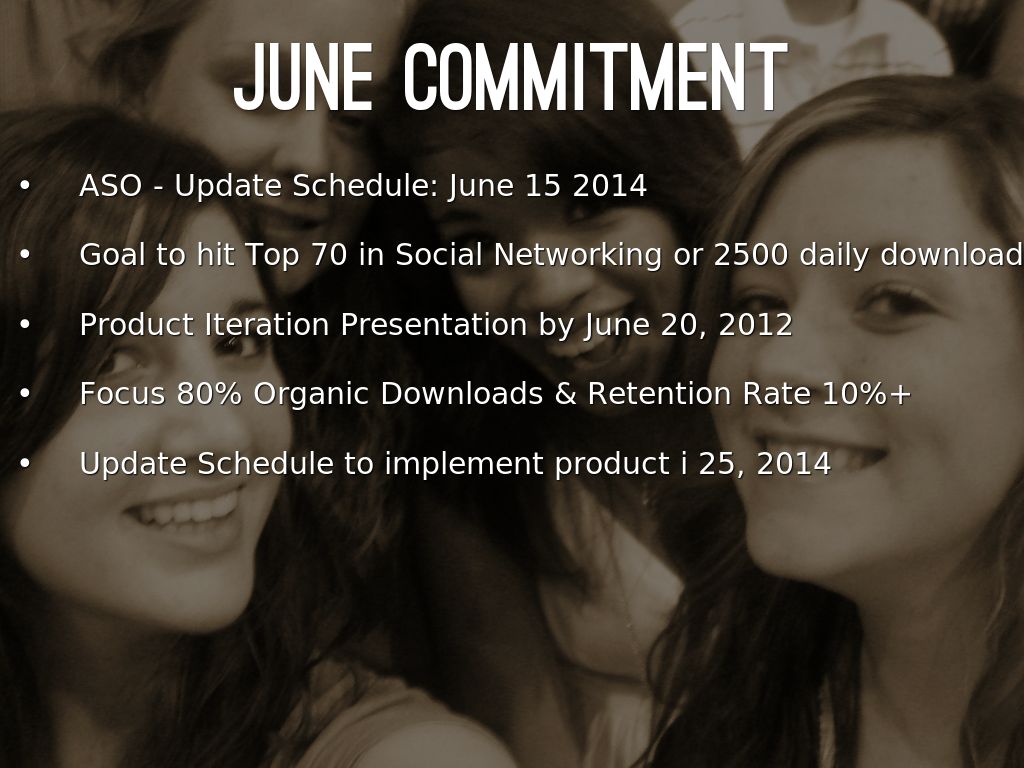 JUNE COMMITMENT

• ASO - Update Schedule: June 15 2014

• Goal to hit Top 70 in Social Networking or 2500 daily download

• Product Iteration Presentation by June 20, 2012

• Focus 80% Organic Downloads & Retention Rate 10%+

• Update Schedule to implement product i 25, 2014